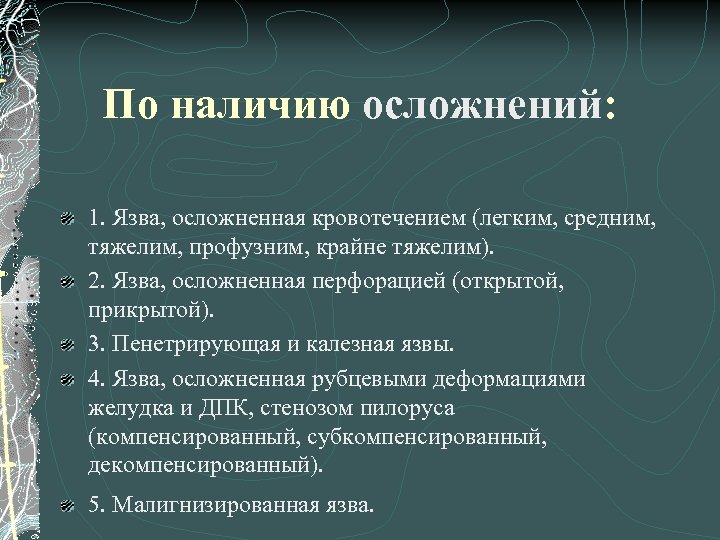 По наличию осложнений:

1. Язва, осложненная кровотечением (легким, средним, тяжелим, профузним, крайне тяжелим).

2. Язва, осложненная перфорацией (открытой, прикрытой).

3. Пенетрирующая и калезная язвы.

4. Язва, осложненная рубцевыми деформациями желудка и ДПК, стенозом пилоруса (компенсированный, субкомпенсированный, декомпенсированный).

5. Малигнизированная язва.